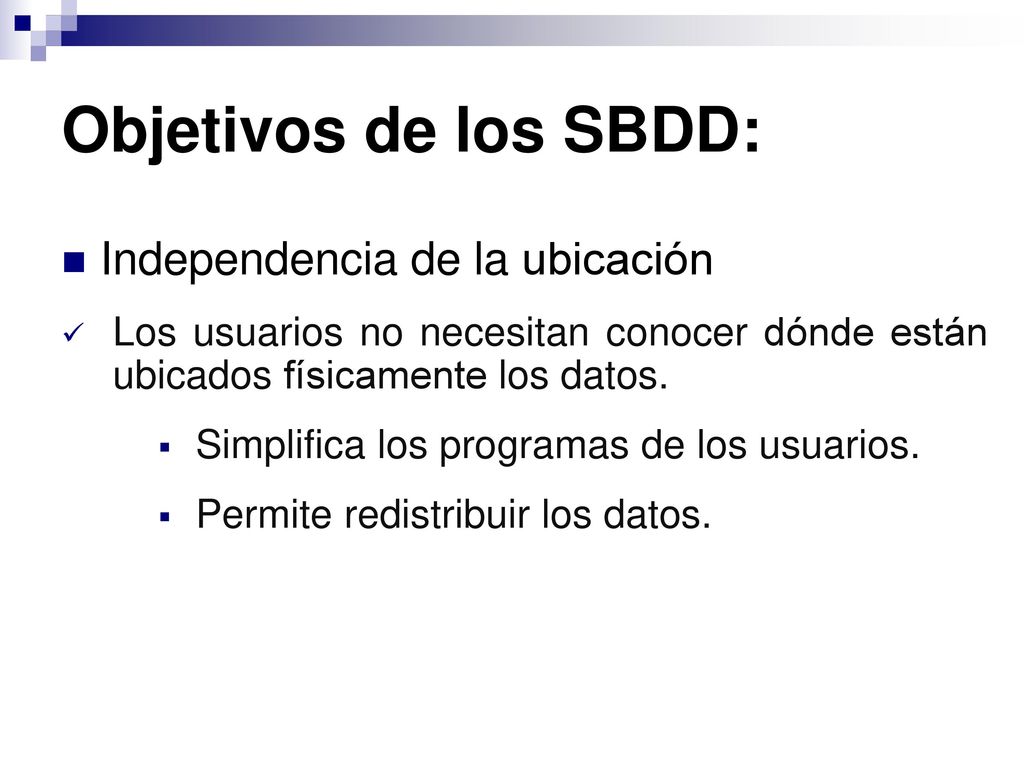 Objetivos de los SBDD:

Independencia de la ubicación

Los usuarios no necesitan conocer dónde están ubicados físicamente los datos.

Simplifica los programas de los usuarios.

Permite redistribuir los datos.